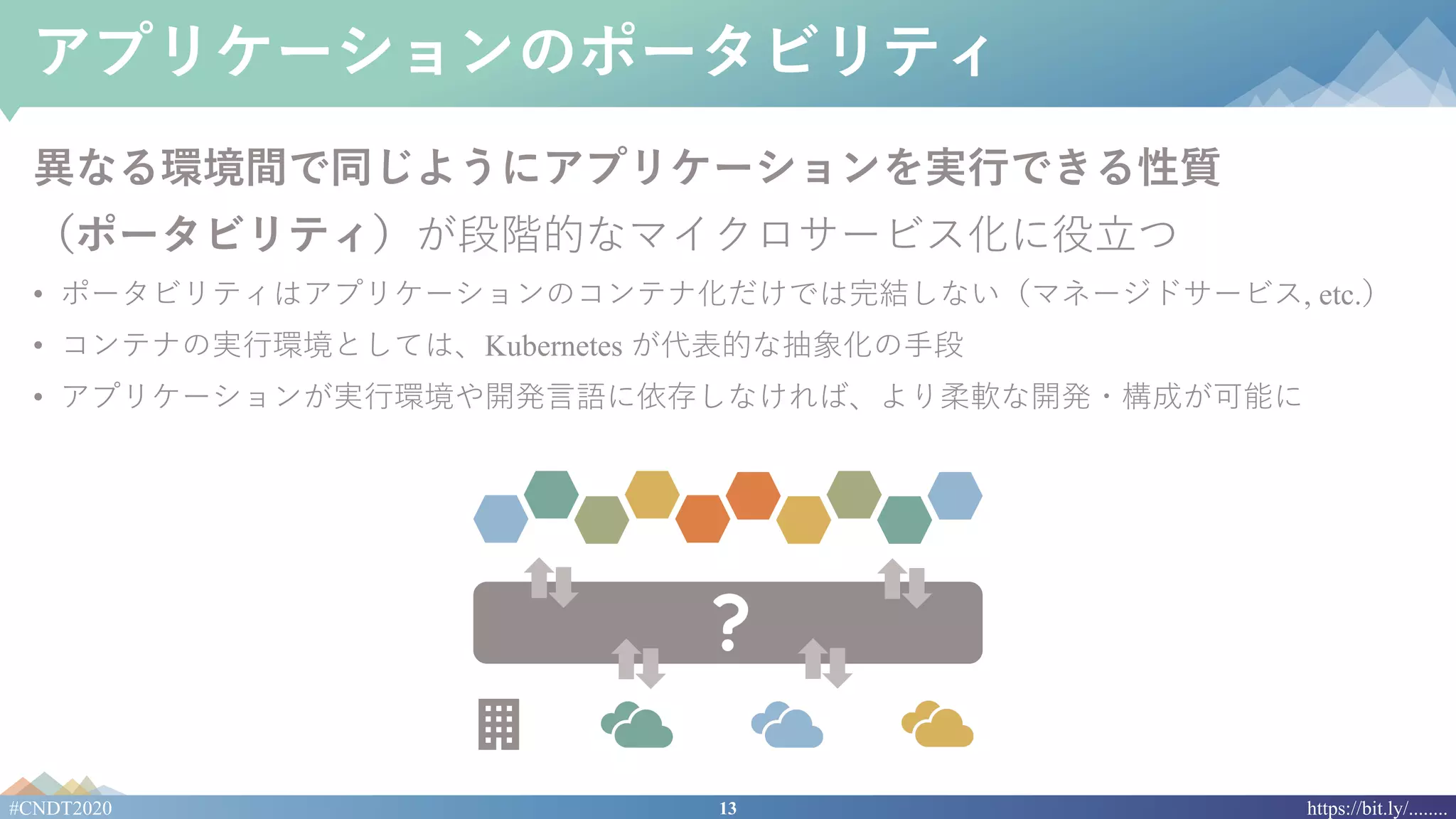 アプリケーションのポータビリティ

異なる環境間で同じようにアプリケーションを実行できる性質（ポータビリティ）が段階的なマイクロサービス化に役立つ

• ポータビリティはアプリケーションのコンテナ化だけでは完結しない（マネージドサービス, etc.）
• コンテナの実行環境としては、Kubernetes が代表的な抽象化の手段
• アプリケーションが実行環境や開発言語に依存しなければ、より柔軟な開発・構成が可能に

?

#CNDT2020

13

https://bit.ly/........